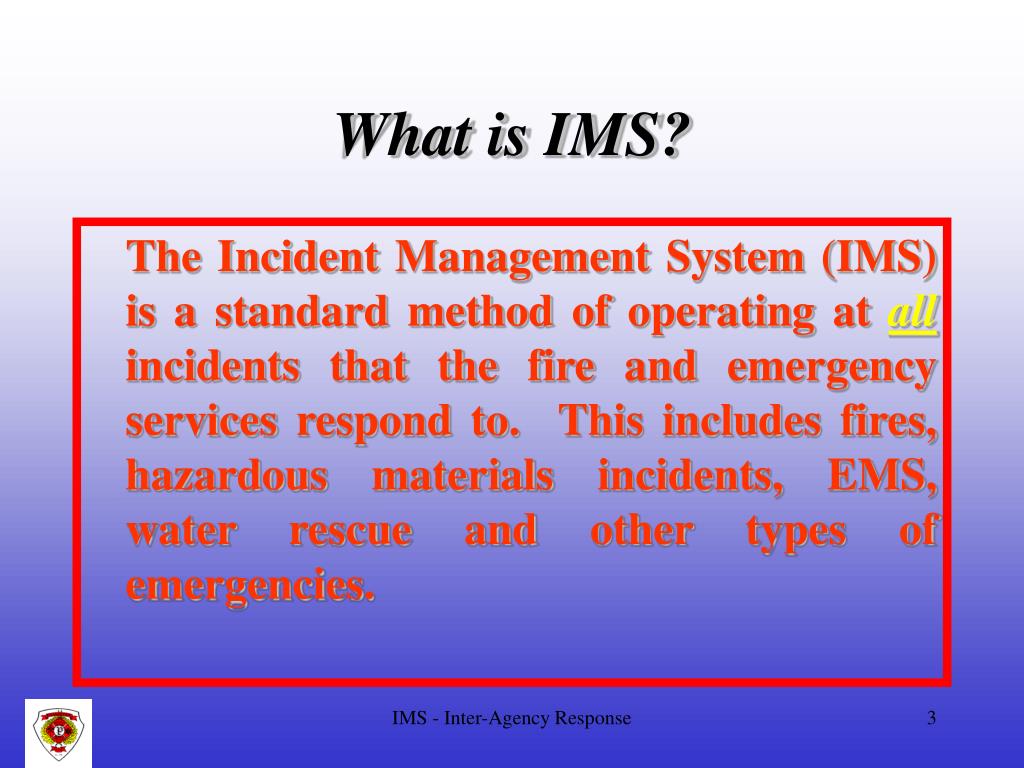 What is IMS?

The Incident Management System (IMS) is a standard method of operating at all incidents that the fire and emergency services respond to. This includes fires, hazardous materials incidents, EMS, water rescue and other types of emergencies.

IMS - Inter-Agency Response

3